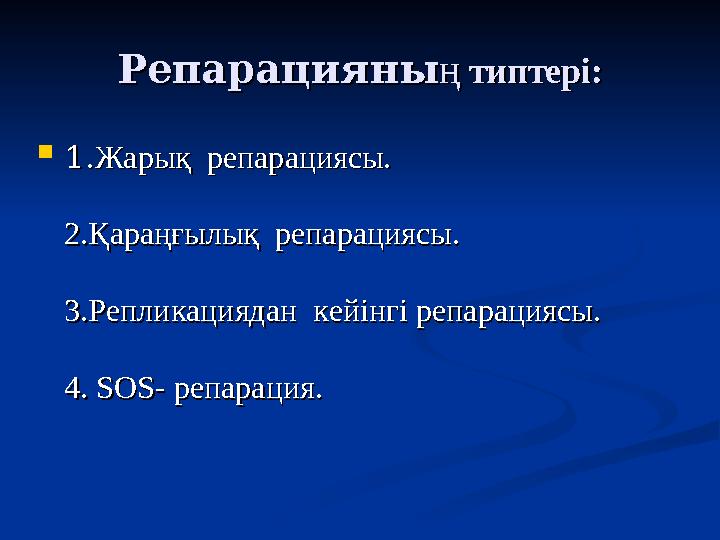 Репарацияның типтері:

1.Жарық репарациясы.

2.Қараңғылық репарациясы.

3.Репликациядан кейінгі репарациясы.

4. SOS- репарация.